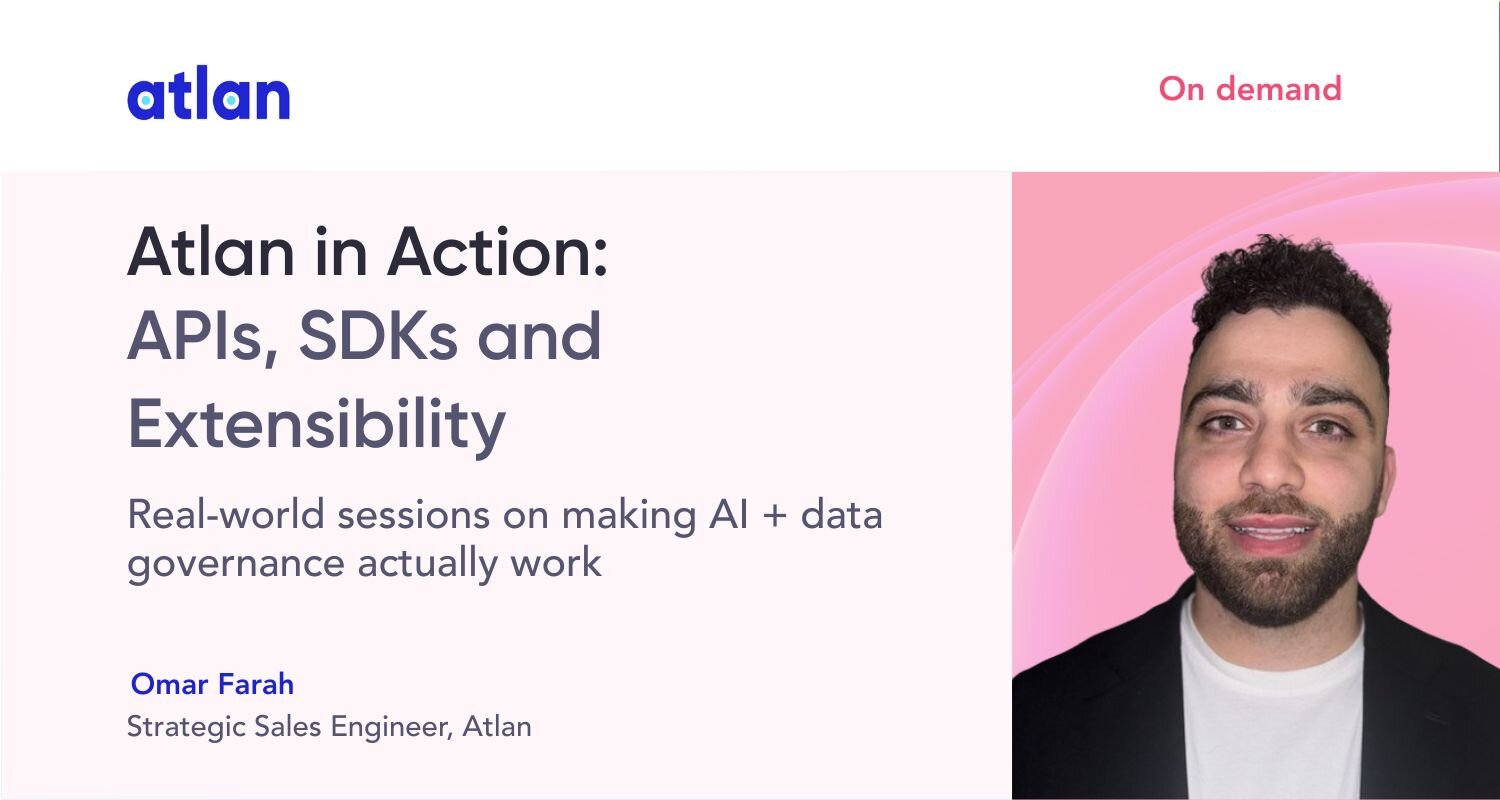 atlan

On demand

Atlan in Action:
APIs, SDKs and Extensibility

Real-world sessions on making AI + data governance actually work

Omar Farah
Strategic Sales Engineer, Atlan